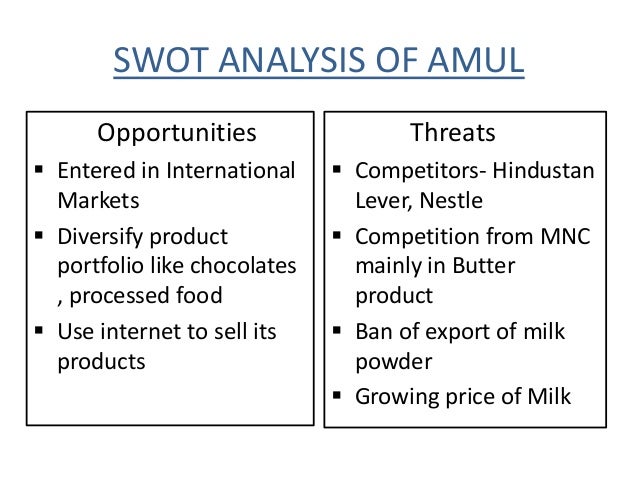 SWOT ANALYSIS OF AMUL

Opportunities
▪ Entered in International Markets
▪ Diversify product portfolio like chocolates , processed food
▪ Use internet to sell its products

Threats
▪ Competitors- Hindustan Lever, Nestle
▪ Competition from MNC mainly in Butter product
▪ Ban of export of milk powder
▪ Growing price of Milk